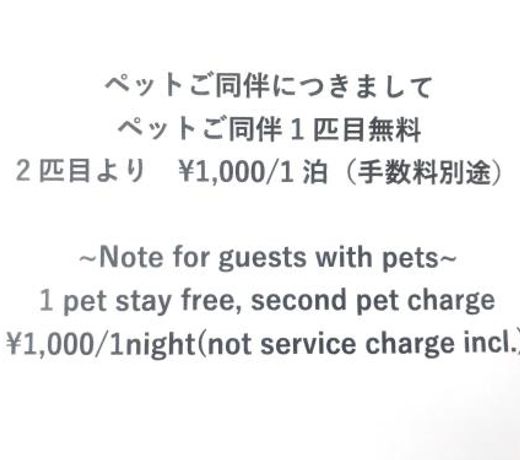 ペットご同伴につきまして
ペットご同伴１匹目無料
２匹目より　¥1,000/1 泊（手数料別途）

~Note for guests with pets~
1 pet stay free, second pet charge
¥1,000/1night(not service charge incl.)